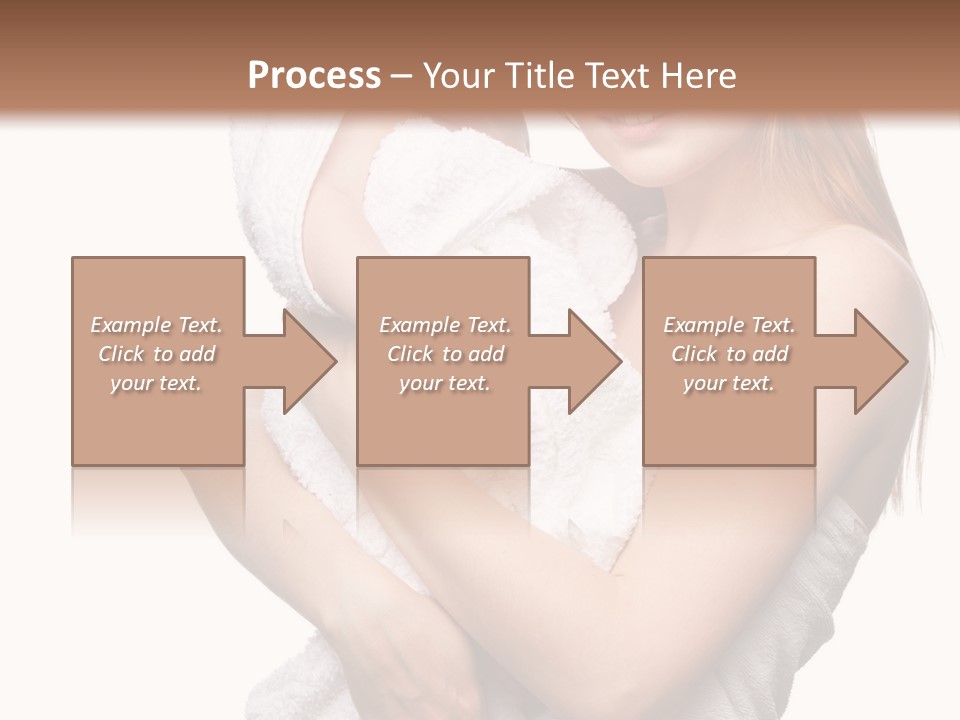 Process – Your Title Text Here

Example Text. Click to add your text.

Example Text. Click to add your text.

Example Text. Click to add your text.